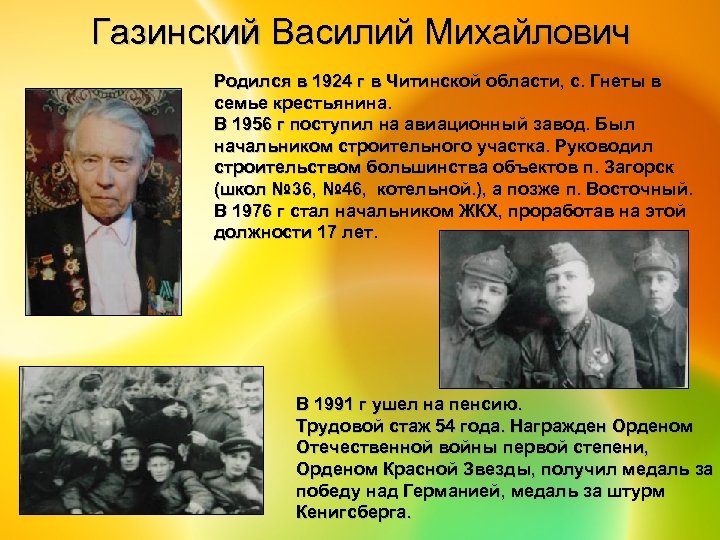 Газинский Василий Михайлович

Родился в 1924 г в Читинской области, с. Гнеты в семье крестьянина.
В 1956 г поступил на авиационный завод. Был начальником строительного участка. Руководил строительством большинства объектов п. Загорск (школ №36, №46, котельной.), а позже п. Восточный.
В 1976 г стал начальником ЖКХ, проработав на этой должности 17 лет.

В 1991 г ушел на пенсию.
Трудовой стаж 54 года. Награжден Орденом Отечественной войны первой степени, Орденом Красной Звезды, получил медаль за победу над Германией, медаль за штурм Кенигсберга.